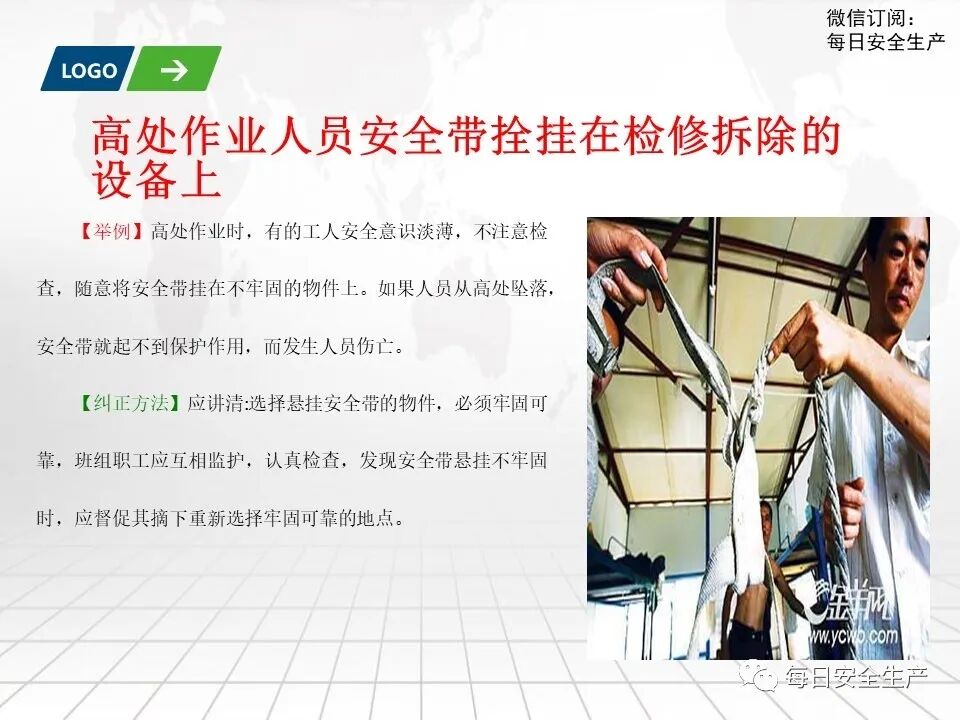 微信订阅：
每日安全生产

LOGO

高处作业人员安全带拴挂在检修拆除的设备上

【举例】高处作业时，有的工人安全意识淡薄，不注意检查，随意将安全带挂在不牢固的物件上。如果人员从高处坠落，安全带就起不到保护作用，而发生人员伤亡。

【纠正方法】应讲清:选择悬挂安全带的物件，必须牢固可靠，班组职工应互相监护，认真检查，发现安全带悬挂不牢固时，应督促其摘下重新选择牢固可靠的地点。

金羊网
www.ycwb.com

每日安全生产